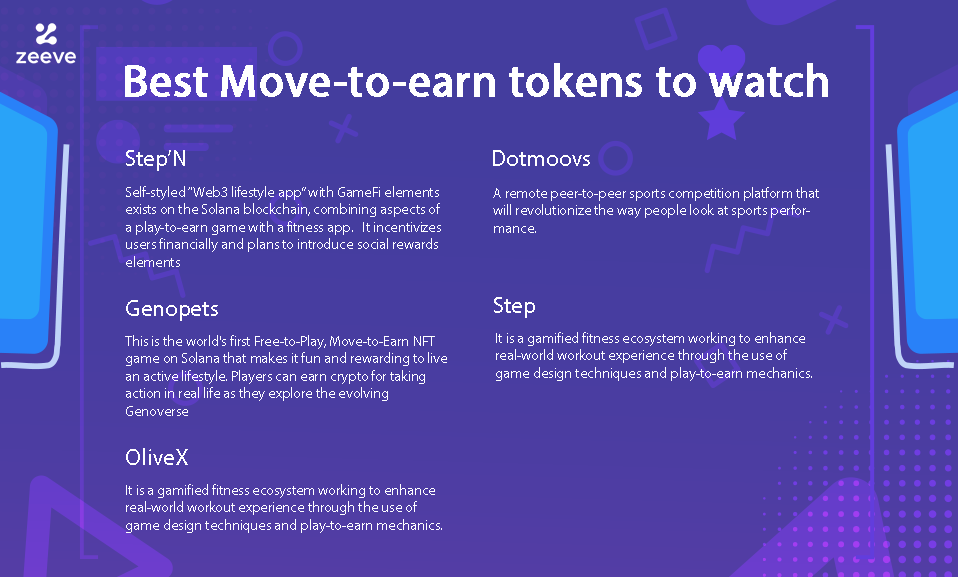 zeeve

Best Move-to-earn tokens to watch

Step'N

Self-styled "Web3 lifestyle app" with GameFi elements exists on the Solana blockchain, combining aspects of a play-to-earn game with a fitness app. It incentivizes users financially and plans to introduce social rewards elements

Genopets

This is the world's first Free-to-Play, Move-to-Earn NFT game on Solana that makes it fun and rewarding to live an active lifestyle. Players can earn crypto for taking action in real life as they explore the evolving Genoverse

OliveX

It is a gamified fitness ecosystem working to enhance real-world workout experience through the use of game design techniques and play-to-earn mechanics.

Dotmoovs

A remote peer-to-peer sports competition platform that will revolutionize the way people look at sports performance.

Step

It is a gamified fitness ecosystem working to enhance real-world workout experience through the use of game design techniques and play-to-earn mechanics.